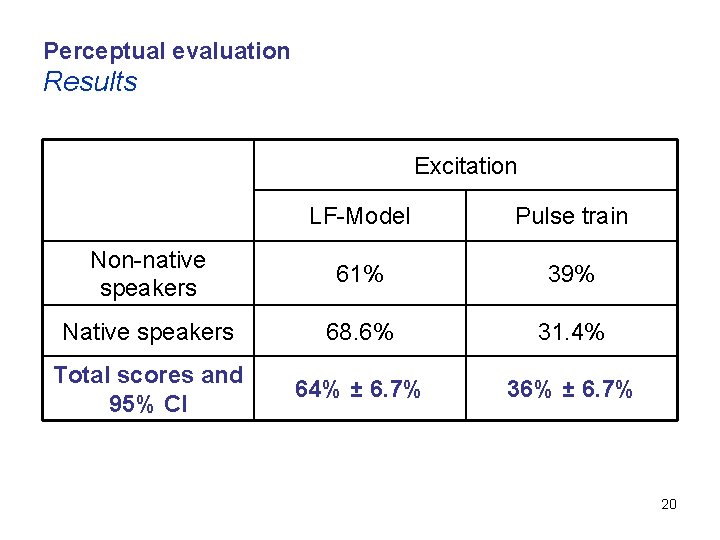 Perceptual evaluation
Results

| | Excitation | |
|---|---|---|
| | LF-Model | Pulse train |
| Non-native speakers | 61% | 39% |
| Native speakers | 68.6% | 31.4% |
| Total scores and 95% CI | 64% ± 6.7% | 36% ± 6.7% |

20